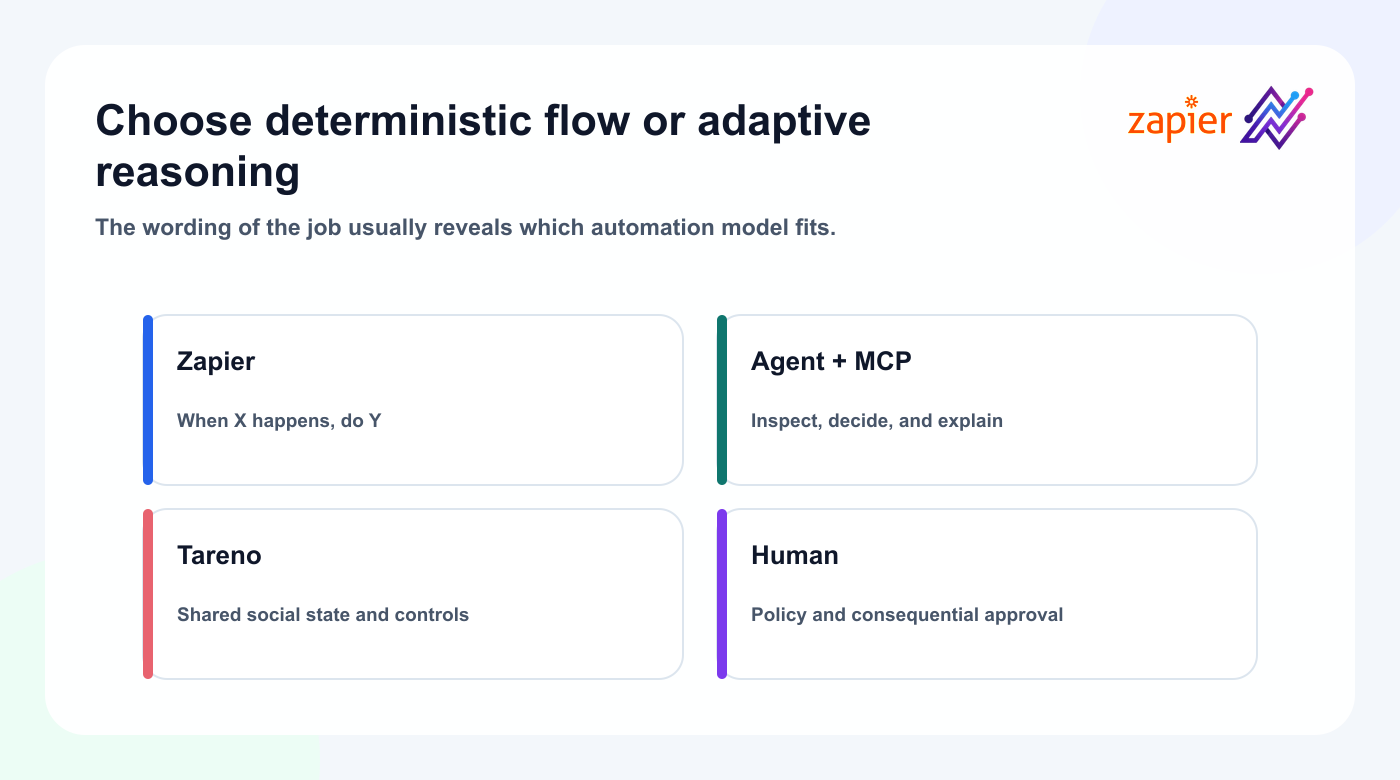 Choose deterministic flow or adaptive reasoning

zapier

The wording of the job usually reveals which automation model fits.

Zapier

When X happens, do Y

Agent + MCP

Inspect, decide, and explain

Tareno

Shared social state and controls

Human

Policy and consequential approval